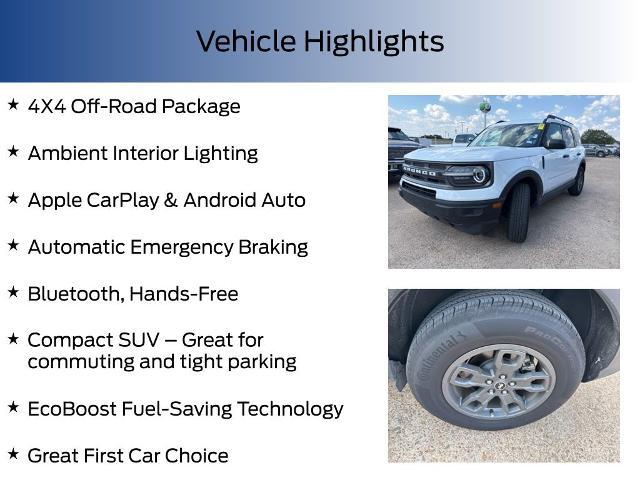 Vehicle Highlights

★ 4X4 Off-Road Package

★ Ambient Interior Lighting

★ Apple CarPlay & Android Auto

★ Automatic Emergency Braking

★ Bluetooth, Hands-Free

★ Compact SUV – Great for commuting and tight parking

★ EcoBoost Fuel-Saving Technology

★ Great First Car Choice

BRONCO

Continental

ProContact